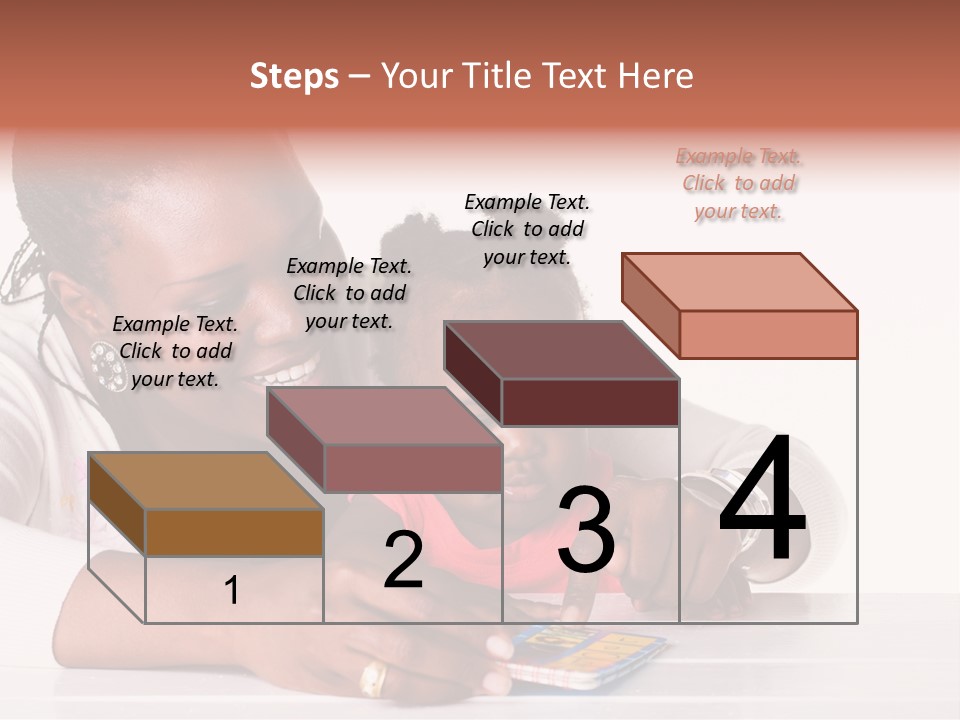 Steps – Your Title Text Here

Example Text. Click to add your text.

Example Text. Click to add your text.

Example Text. Click to add your text.

Example Text. Click to add your text.

1

2

3

4